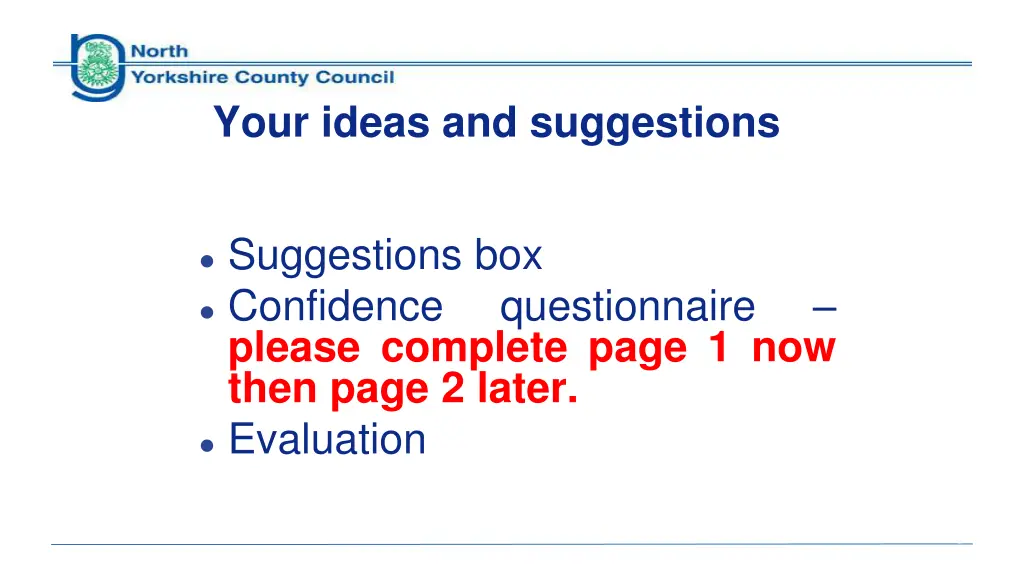 North Yorkshire County Council

Your ideas and suggestions

- Suggestions box
- Confidence questionnaire – please complete page 1 now then page 2 later.
- Evaluation